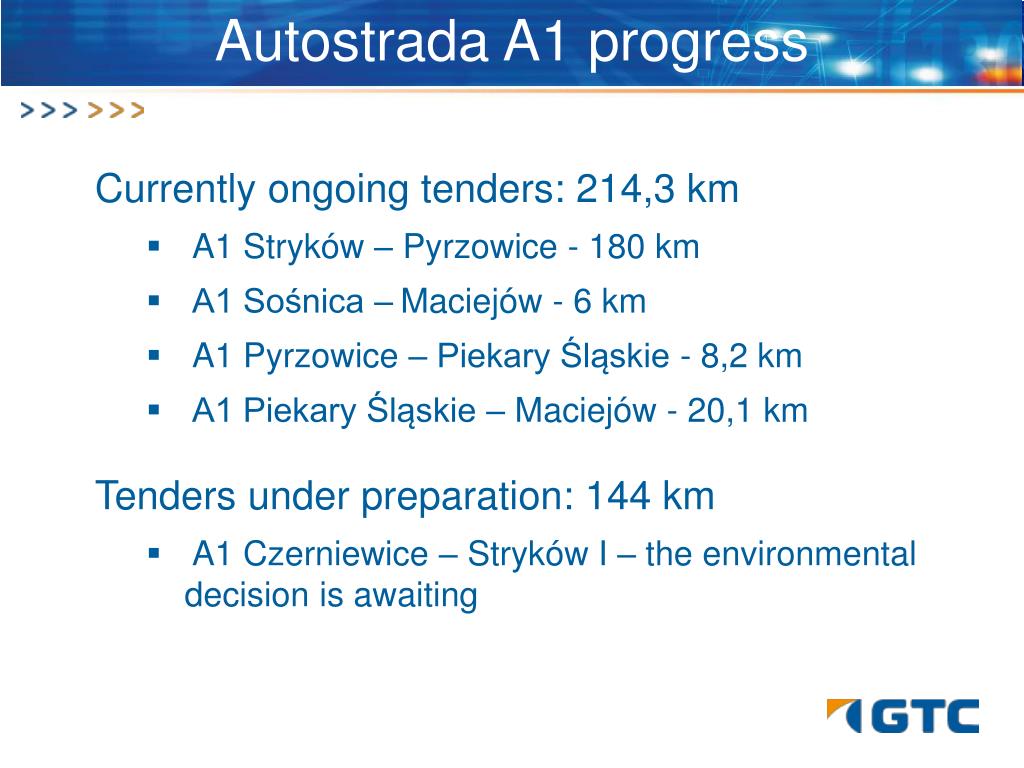 Autostrada A1 progress

>>> >>>

Currently ongoing tenders: 214,3 km

▪ A1 Stryków – Pyrzowice - 180 km

▪ A1 Sośnica – Maciejów - 6 km

▪ A1 Pyrzowice – Piekary Śląskie - 8,2 km

▪ A1 Piekary Śląskie – Maciejów - 20,1 km

Tenders under preparation: 144 km

▪ A1 Czerniewice – Stryków I – the environmental decision is awaiting

GTC